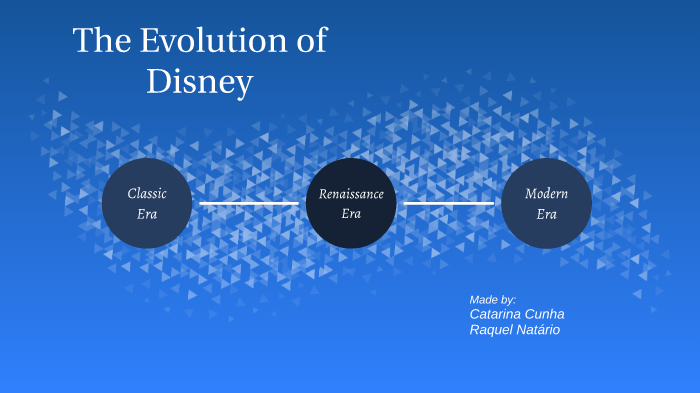 The Evolution of Disney

Classic Era

Renaissance Era

Modern Era

Made by:
Catarina Cunha
Raquel Natário